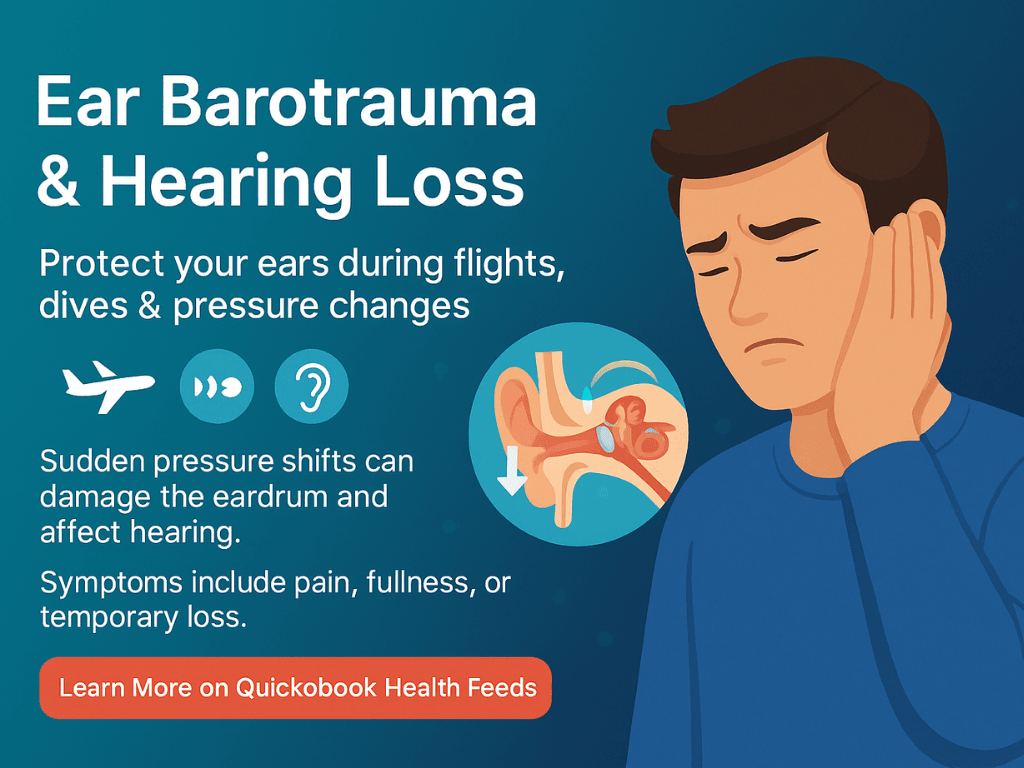 Ear Barotrauma & Hearing Loss

Protect your ears during flights, dives & pressure changes

Sudden pressure shifts can damage the eardrum and affect hearing.

Symptoms include pain, fullness, or temporary loss.

Learn More on Quickobook Health Feeds